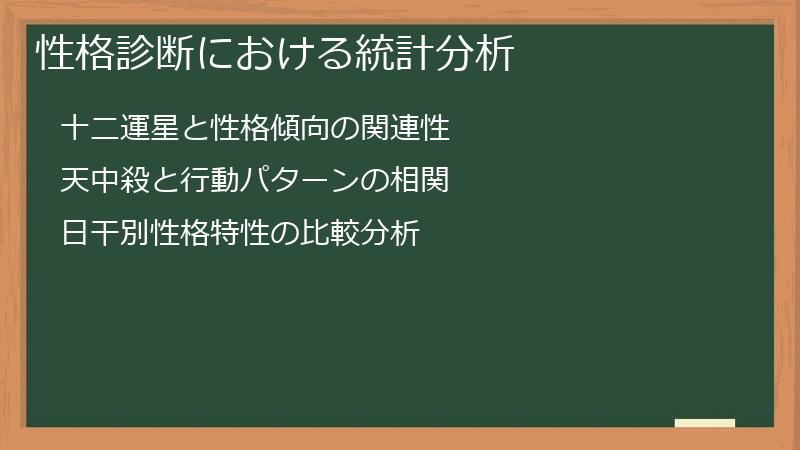 性格診断における統計分析

十二運星と性格傾向の関連性

天中殺と行動パターンの相関

日干別性格特性の比較分析